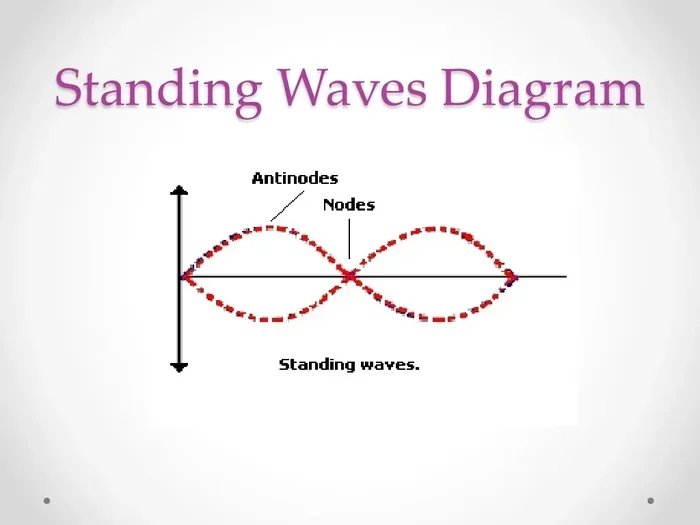 Standing Waves Diagram

Antinodes

Nodes

Standing waves.